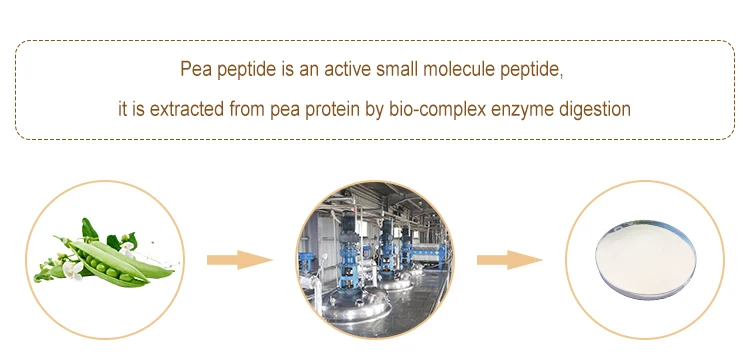 Pea peptide is an active small molecule peptide,

it is extracted from pea protein by bio-complex enzyme digestion